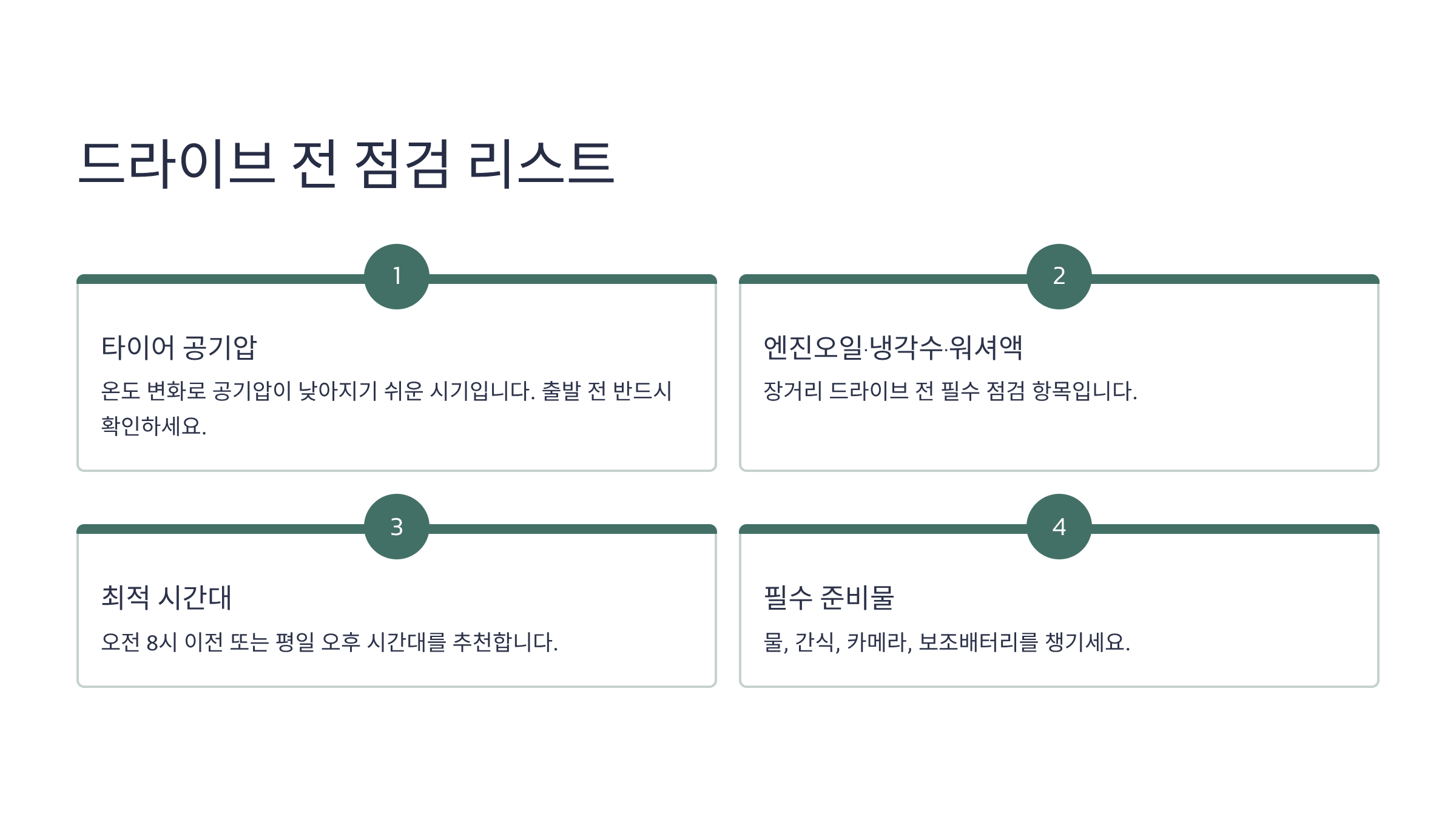 드라이브 전 점검 리스트

1

타이어 공기압

온도 변화로 공기압이 낮아지기 쉬운 시기입니다. 출발 전 반드시 확인하세요.

2

엔진오일·냉각수·워셔액

장거리 드라이브 전 필수 점검 항목입니다.

3

최적 시간대

오전 8시 이전 또는 평일 오후 시간대를 추천합니다.

4

필수 준비물

물, 간식, 카메라, 보조배터리를 챙기세요.